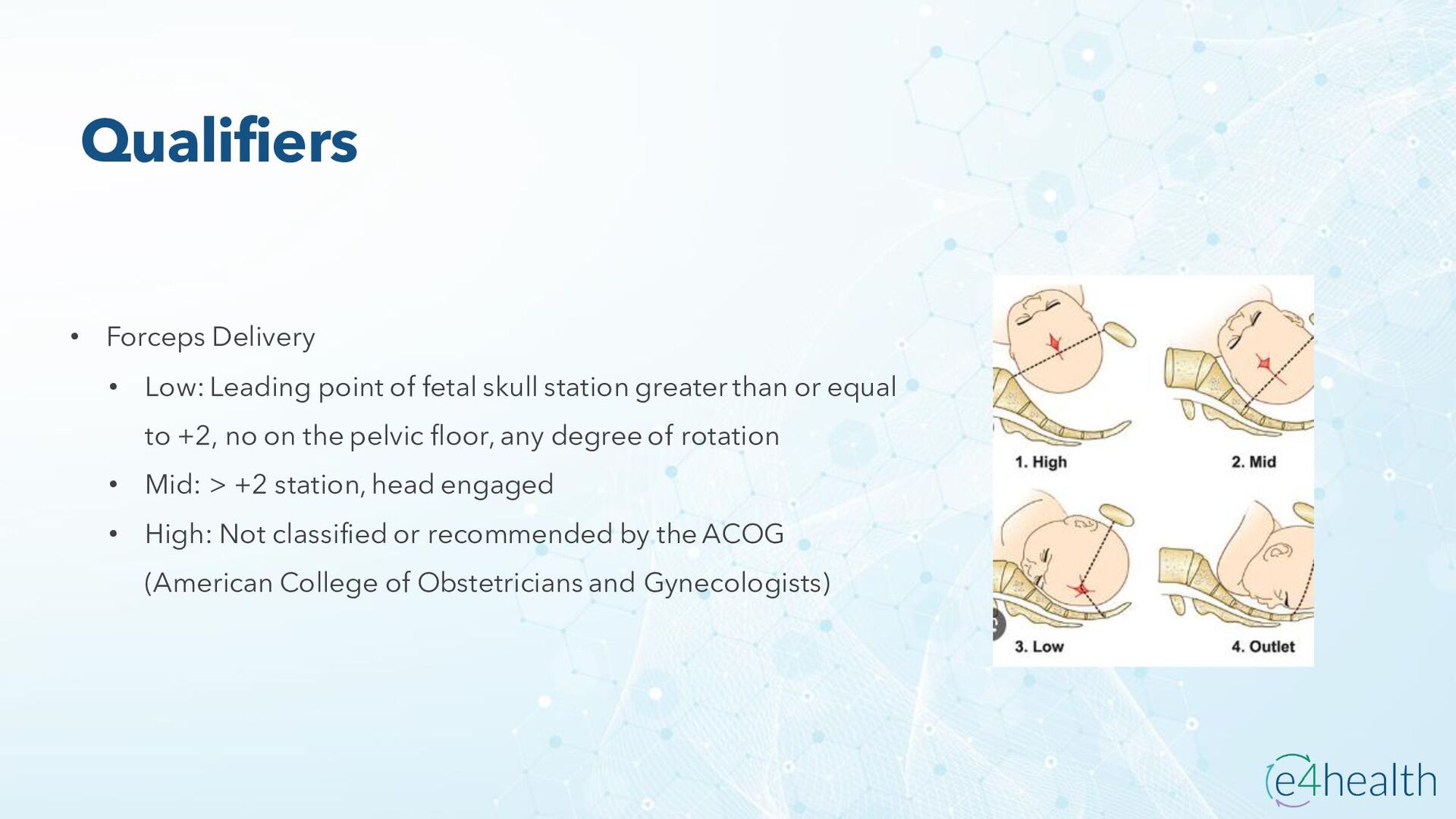 Qualifiers

• Forceps Delivery
  • Low: Leading point of fetal skull station greater than or equal to +2, no on the pelvic floor, any degree of rotation
  • Mid: > +2 station, head engaged
  • High: Not classified or recommended by the ACOG (American College of Obstetricians and Gynecologists)

1. High
2. Mid
3. Low
4. Outlet

e4health